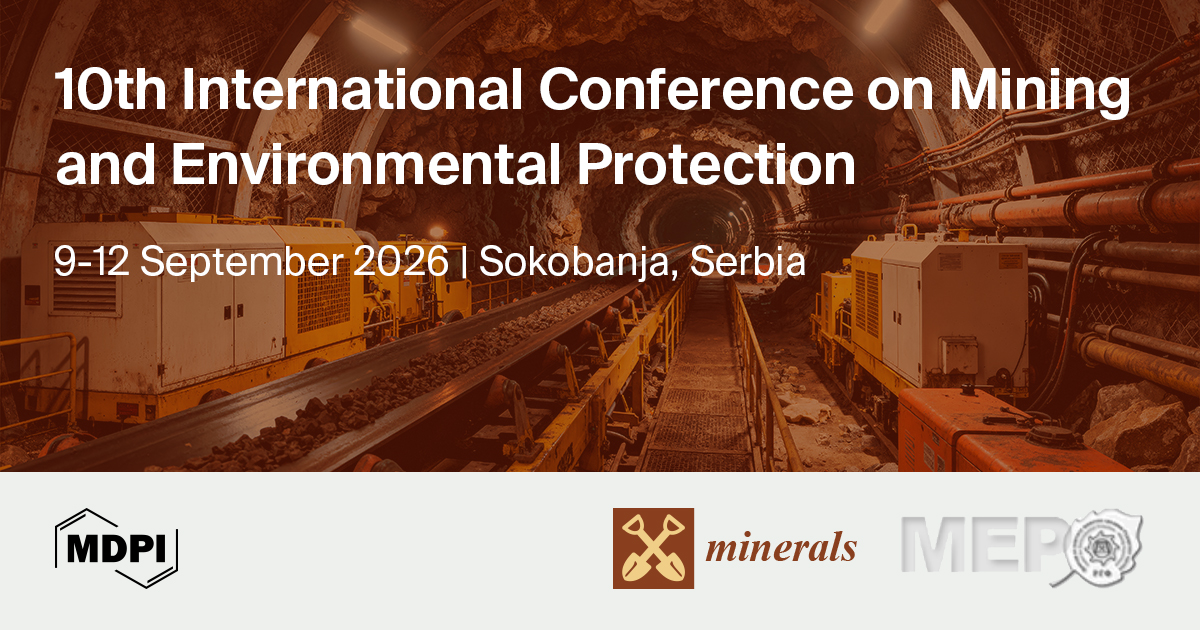 10th International Conference on Mining and Environmental Protection

9-12 September 2026 | Sokobanja, Serbia

MDPI

minerals

MEP